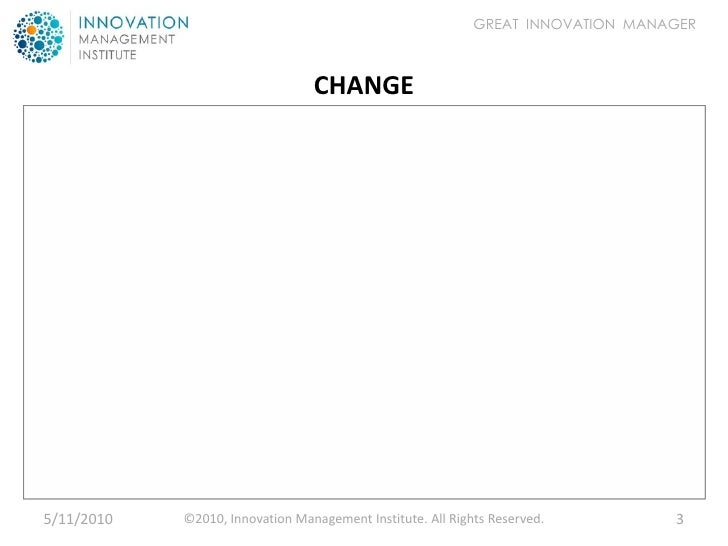 INNOVATION
MANAGEMENT
INSTITUTE

GREAT INNOVATION MANAGER

CHANGE

5/11/2010 ©2010, Innovation Management Institute. All Rights Reserved. 3